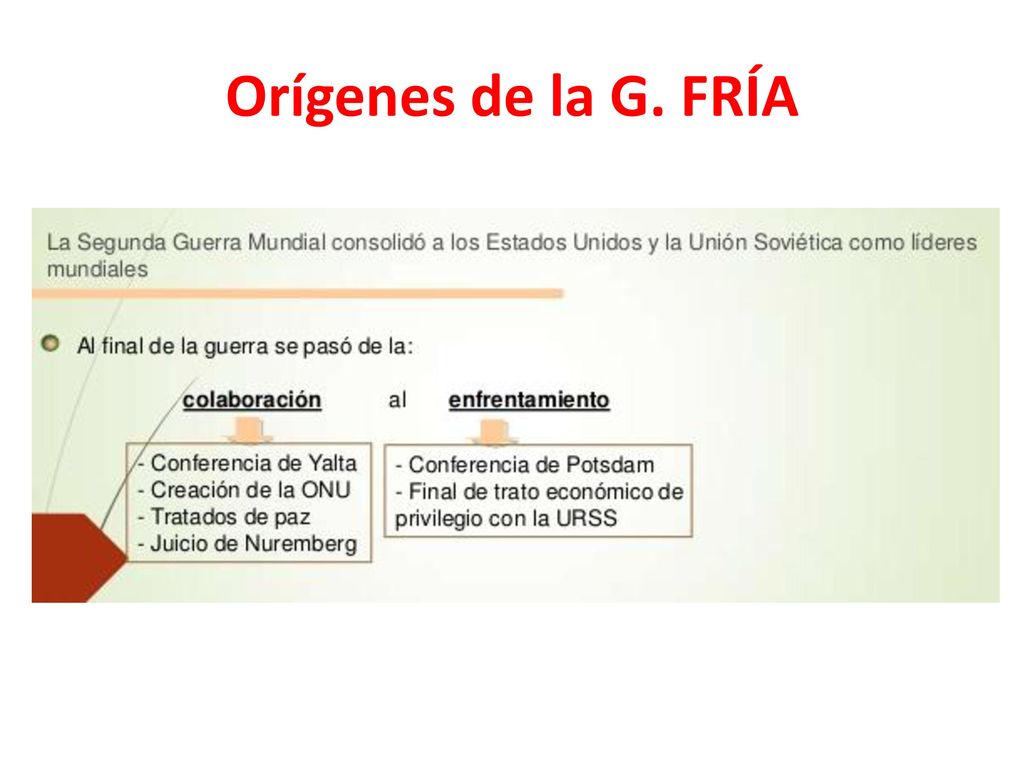 Orígenes de la G. FRÍA

La Segunda Guerra Mundial consolidó a los Estados Unidos y la Unión Soviética como líderes mundiales

Al final de la guerra se pasó de la:

colaboración al enfrentamiento

- Conferencia de Yalta
- Creación de la ONU
- Tratados de paz
- Juicio de Nuremberg

- Conferencia de Potsdam
- Final de trato económico de privilegio con la URSS